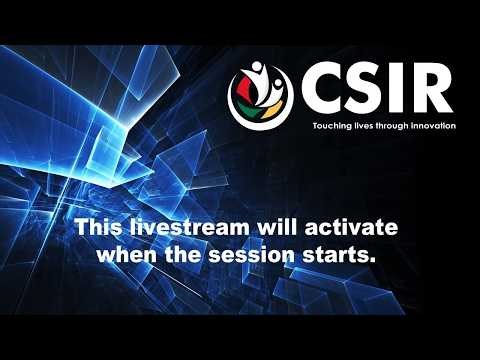 CSIR
Touching lives through innovation

This livestream will activate when the session starts.